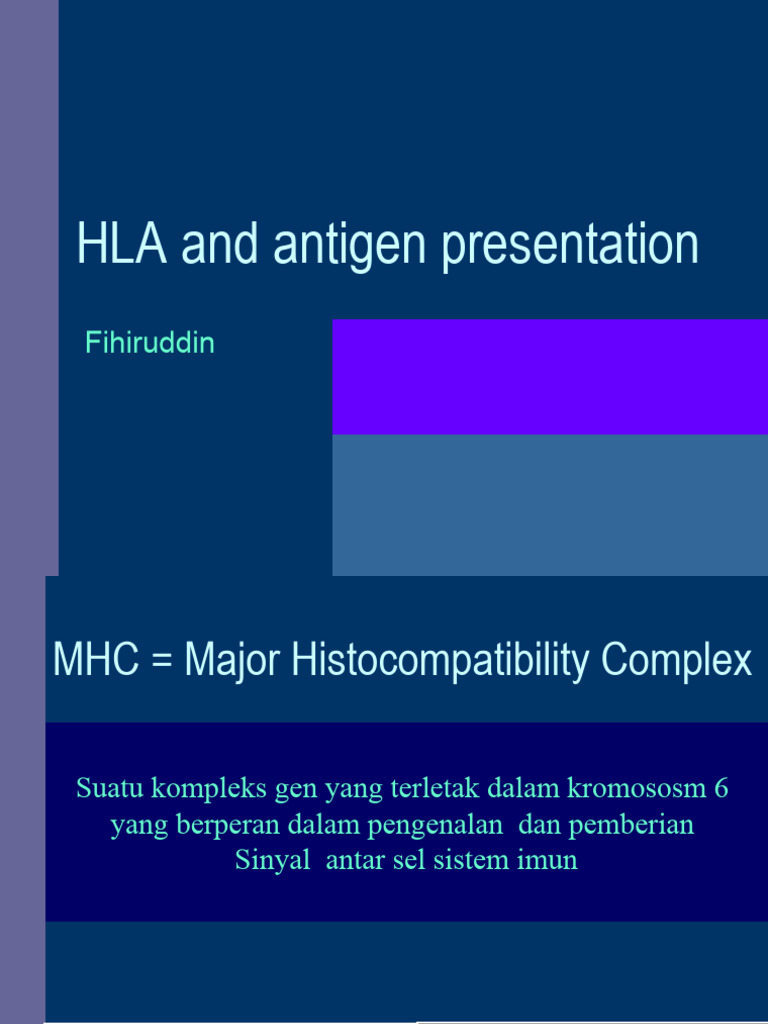 HLA and antigen presentation

Fihiruddin

MHC = Major Histocompatibility Complex

Suatu kompleks gen yang terletak dalam kromososm 6 yang berperan dalam pengenalan dan pemberian Sinyal antar sel sistem imun